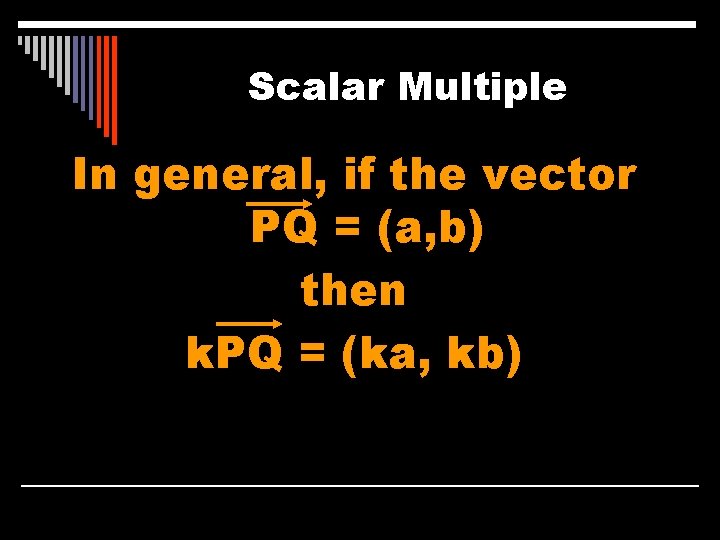 Scalar Multiple

In general, if the vector $\overrightarrow{PQ} = (a,b)$

then

$k\overrightarrow{PQ} = (ka, kb)$